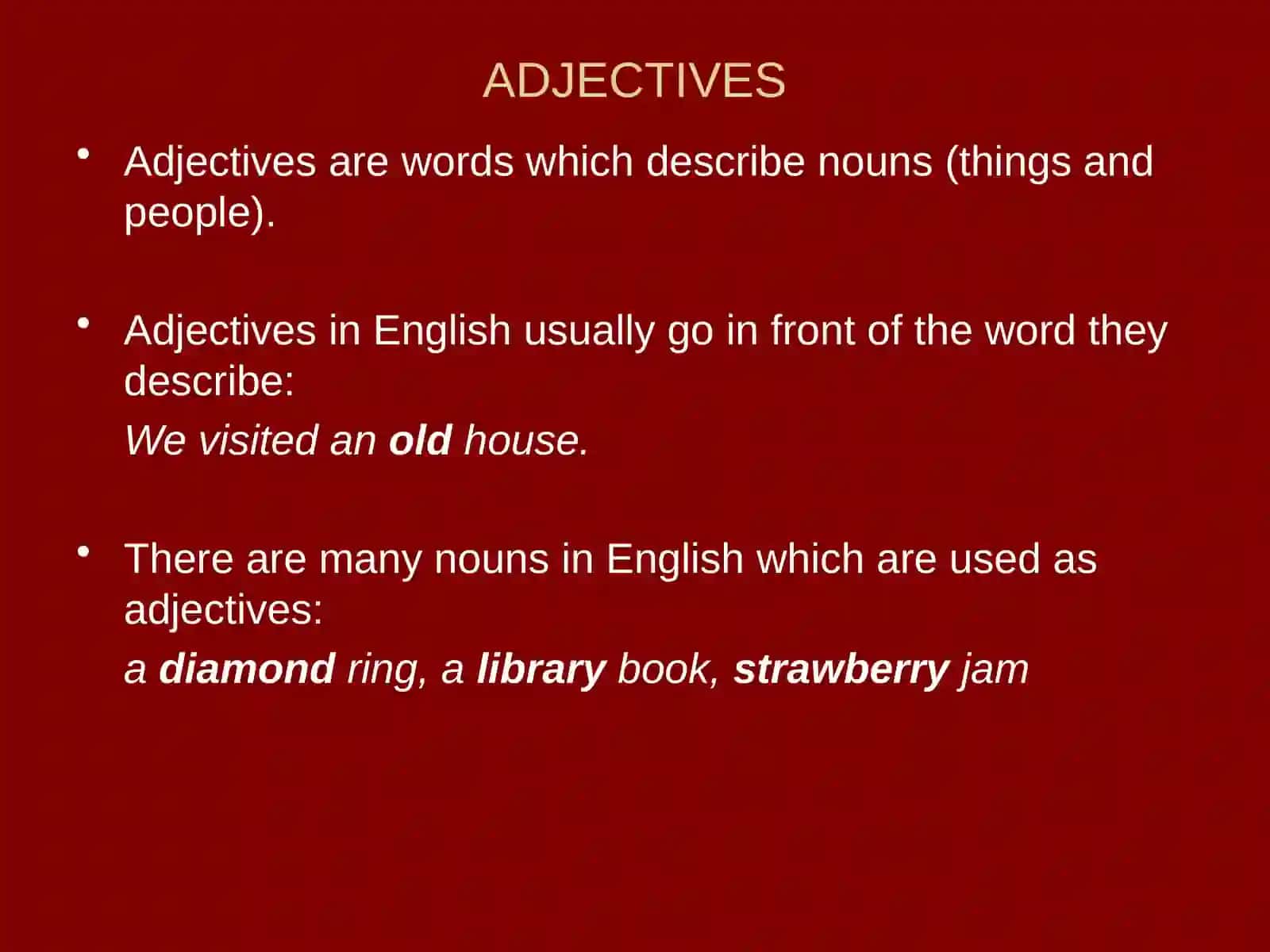 ADJECTIVES

• Adjectives are words which describe nouns (things and people).

• Adjectives in English usually go in front of the word they describe:

We visited an old house.

• There are many nouns in English which are used as adjectives:

a diamond ring, a library book, strawberry jam